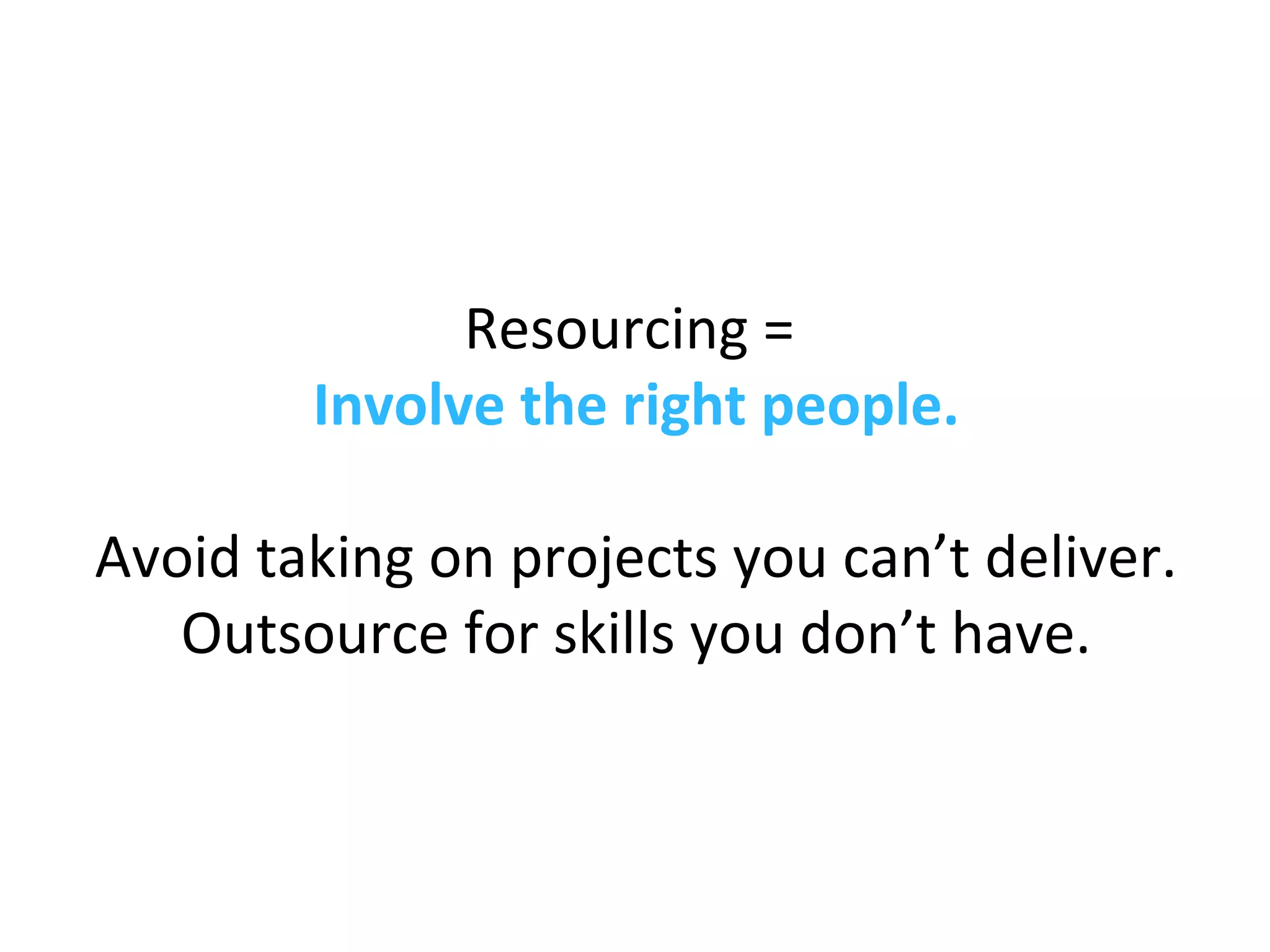 Resourcing =
Involve the right people.

Avoid taking on projects you can’t deliver.
Outsource for skills you don’t have.